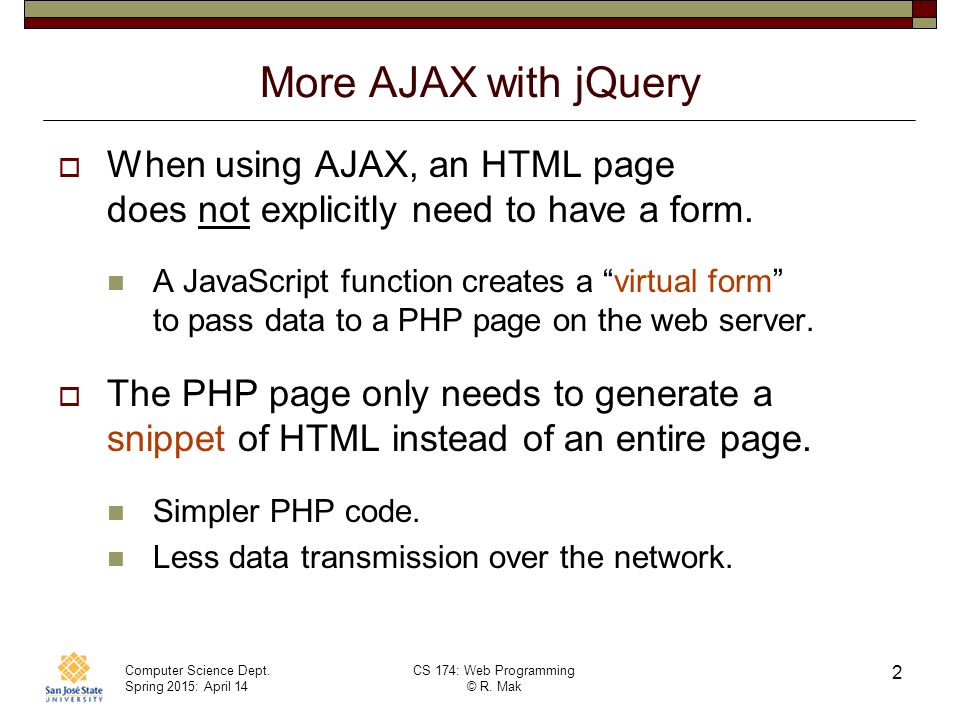 More AJAX with jQuery

When using AJAX, an HTML page does not explicitly need to have a form.

A JavaScript function creates a “virtual form” to pass data to a PHP page on the web server.

The PHP page only needs to generate a snippet of HTML instead of an entire page.

Simpler PHP code.

Less data transmission over the network.

San José State UNIVERSITY

Computer Science Dept.
Spring 2015: April 14

CS 174: Web Programming
© R. Mak

2